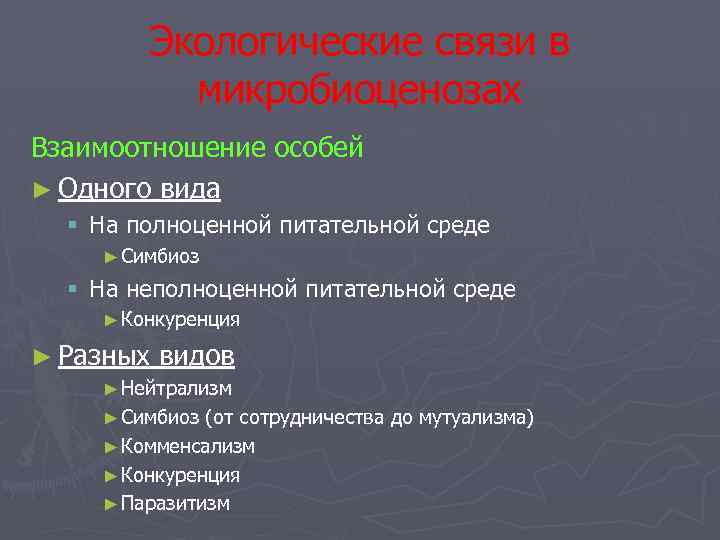 Экологические связи в микробиоценозах

Взаимоотношение особей

► Одного вида
▪ На полноценной питательной среде
► Симбиоз
▪ На неполноценной питательной среде
► Конкуренция

► Разных видов
► Нейтрализм
► Симбиоз (от сотрудничества до мутуализма)
► Комменсализм
► Конкуренция
► Паразитизм